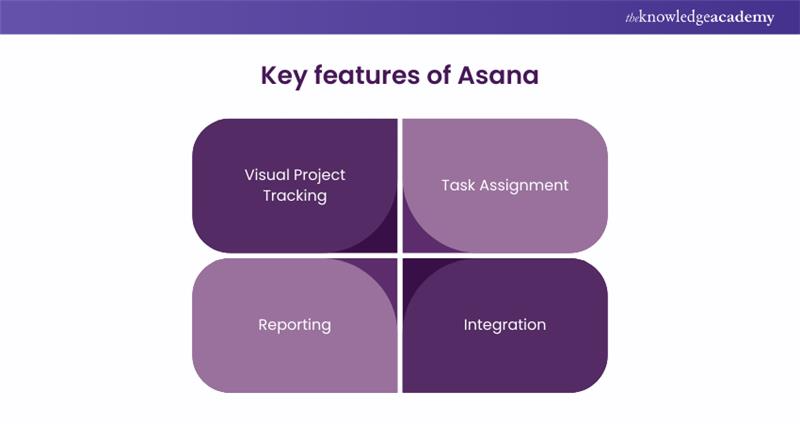 theknowledgeacademy

Key features of Asana

Visual Project Tracking

Task Assignment

Reporting

Integration